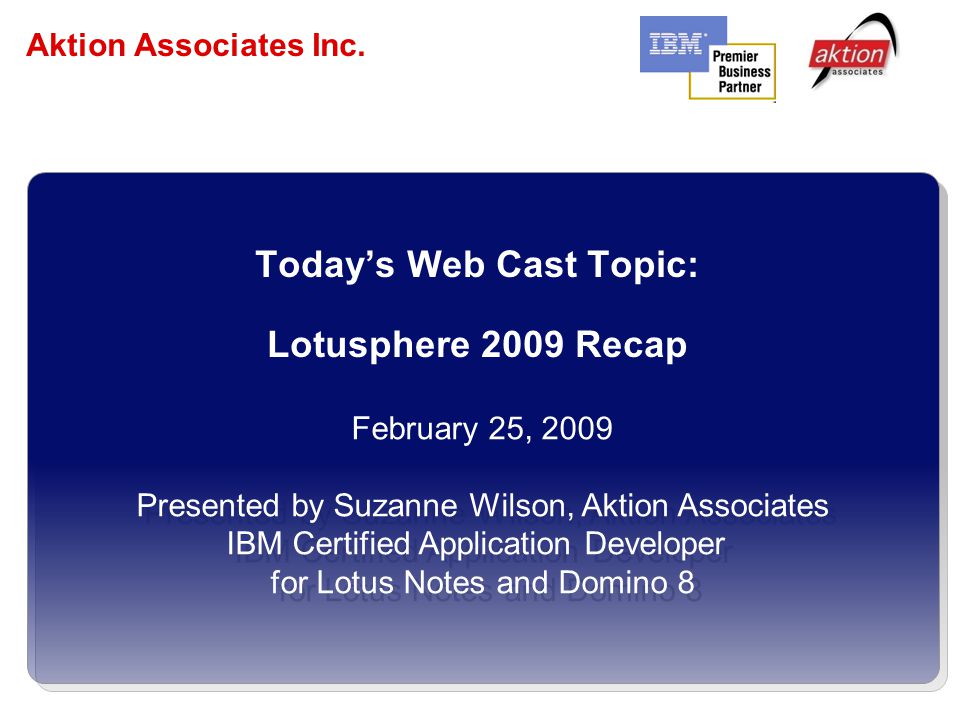 Aktion Associates Inc.

IBM Premier Business Partner

aktion associates

Today's Web Cast Topic:

Lotusphere 2009 Recap

February 25, 2009

Presented by Suzanne Wilson, Aktion Associates
IBM Certified Application Developer
for Lotus Notes and Domino 8